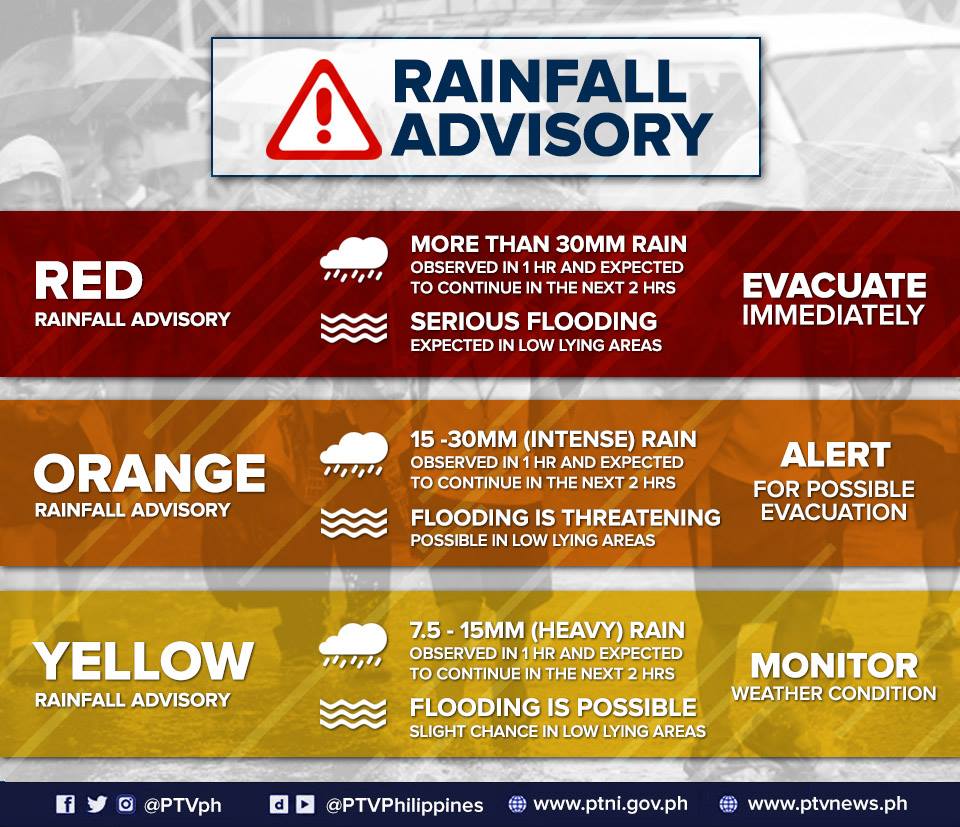 RAINFALL ADVISORY

RED
RAINFALL ADVISORY

MORE THAN 30MM RAIN
OBSERVED IN 1 HR AND EXPECTED TO CONTINUE IN THE NEXT 2 HRS

SERIOUS FLOODING
EXPECTED IN LOW LYING AREAS

EVACUATE IMMEDIATELY

ORANGE
RAINFALL ADVISORY

15 -30MM (INTENSE) RAIN
OBSERVED IN 1 HR AND EXPECTED TO CONTINUE IN THE NEXT 2 HRS

FLOODING IS THREATENING
POSSIBLE IN LOW LYING AREAS

ALERT
FOR POSSIBLE EVACUATION

YELLOW
RAINFALL ADVISORY

7.5 - 15MM (HEAVY) RAIN
OBSERVED IN 1 HR AND EXPECTED TO CONTINUE IN THE NEXT 2 HRS

FLOODING IS POSSIBLE
SLIGHT CHANCE IN LOW LYING AREAS

MONITOR
WEATHER CONDITION

@PTVph @PTVPhilippines www.ptni.gov.ph www.ptvnews.ph